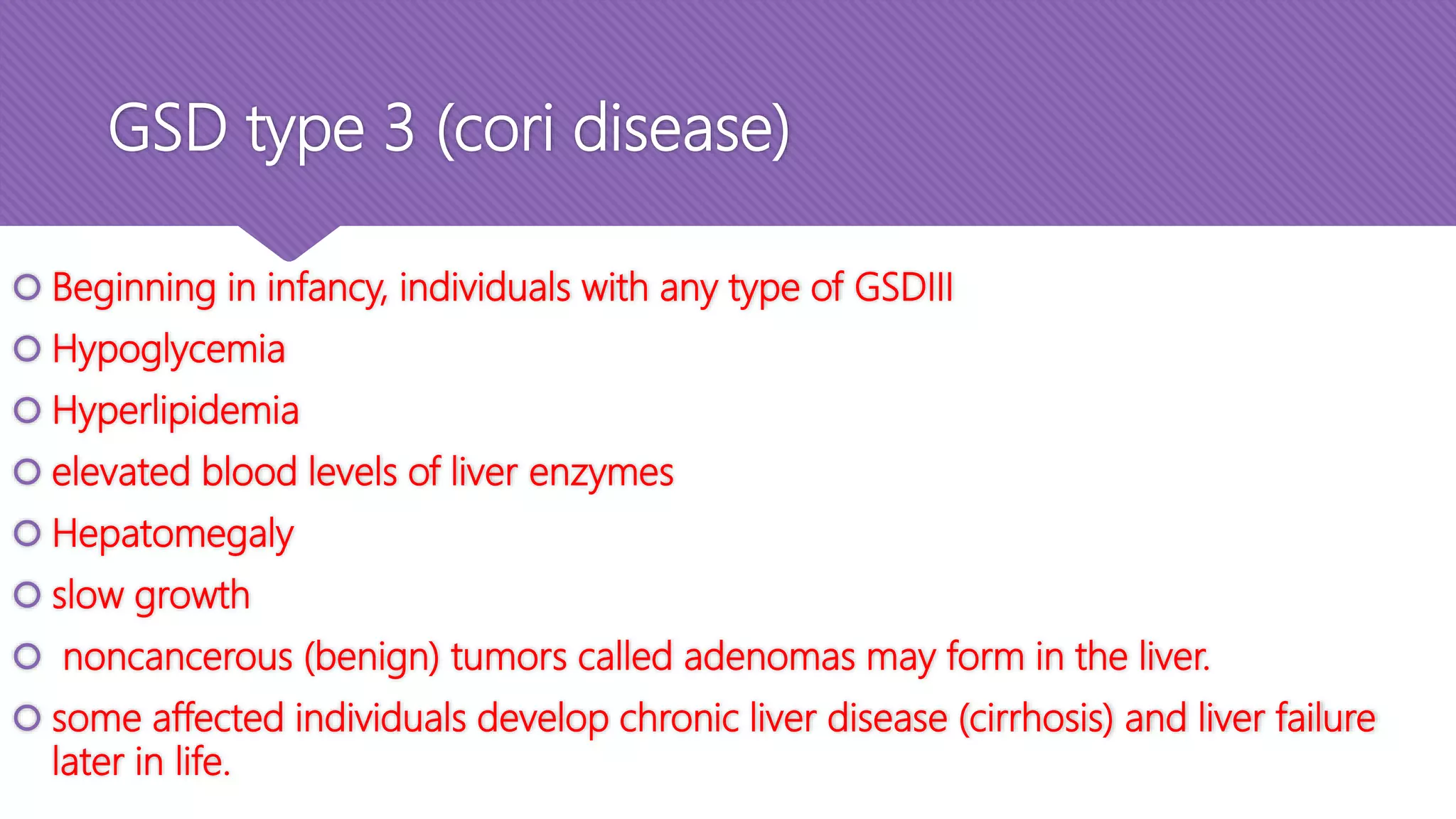 GSD type 3 (cori disease)

Beginning in infancy, individuals with any type of GSDIII

Hypoglycemia

Hyperlipidemia

elevated blood levels of liver enzymes

Hepatomegaly

slow growth

noncancerous (benign) tumors called adenomas may form in the liver.

some affected individuals develop chronic liver disease (cirrhosis) and liver failure later in life.